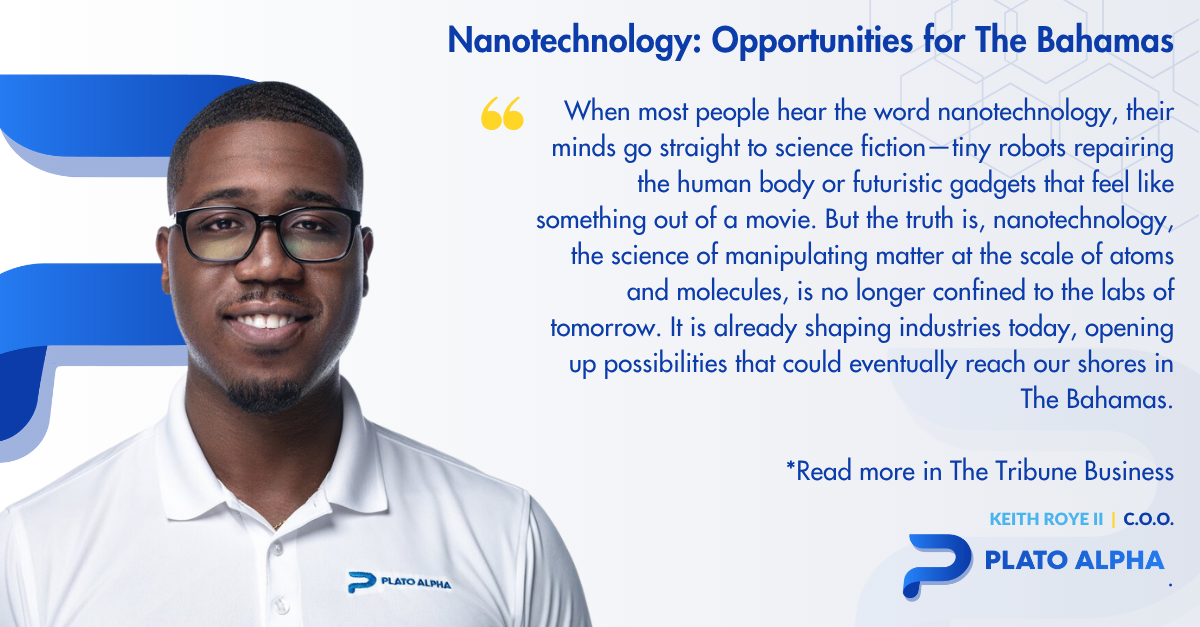 Nanotechnology: Opportunities for The Bahamas

When most people hear the word nanotechnology, their minds go straight to science fiction—tiny robots repairing the human body or futuristic gadgets that feel like something out of a movie. But the truth is, nanotechnology, the science of manipulating matter at the scale of atoms and molecules, is no longer confined to the labs of tomorrow. It is already shaping industries today, opening up possibilities that could eventually reach our shores in The Bahamas.

*Read more in The Tribune Business

KEITH ROYE II | C.O.O.

PLATO ALPHA

PLATO ALPHA